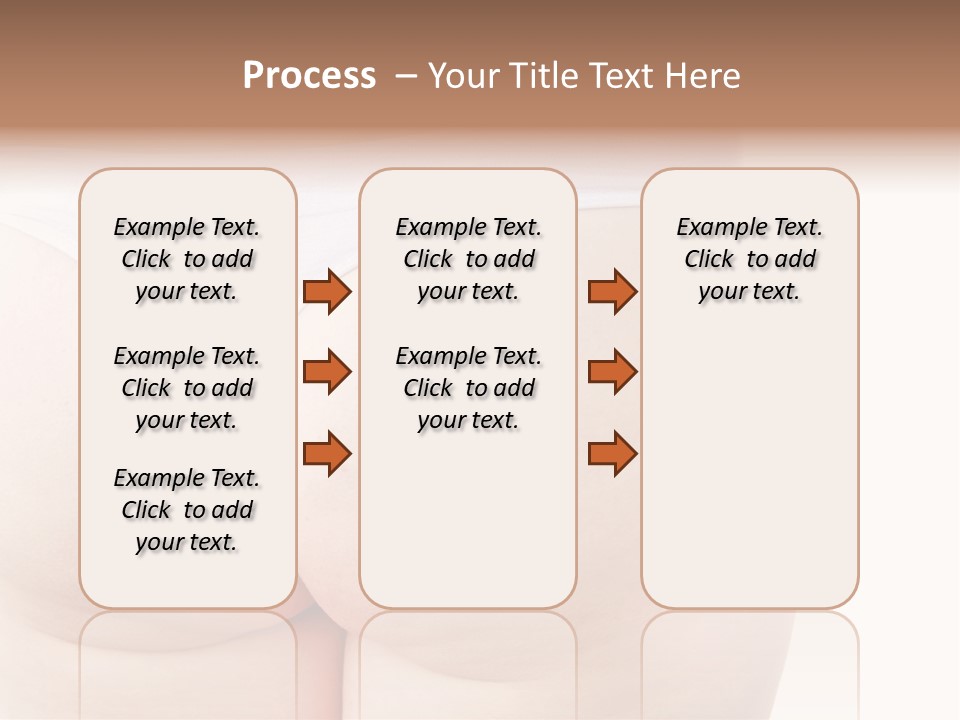 Process – Your Title Text Here

Example Text. Click to add your text.

Example Text. Click to add your text.

Example Text. Click to add your text.

Example Text. Click to add your text.

Example Text. Click to add your text.

Example Text. Click to add your text.